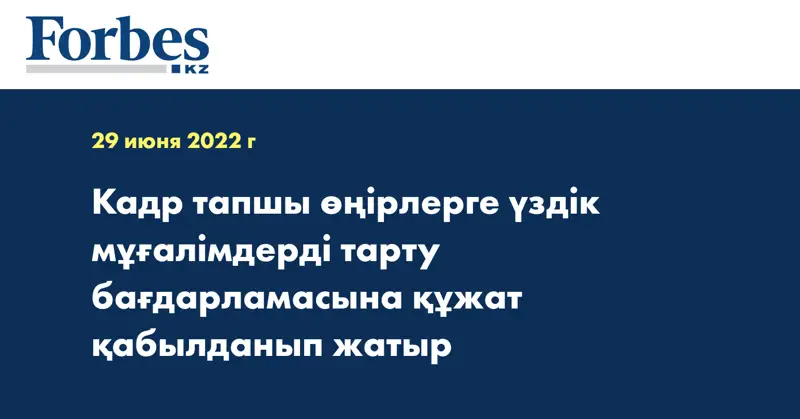 Forbes
KZ

29 июня 2022 г

Кадр тапшы өңірлерге үздік мұғалімдерді тарту бағдарламасына құжат қабылданып жатыр